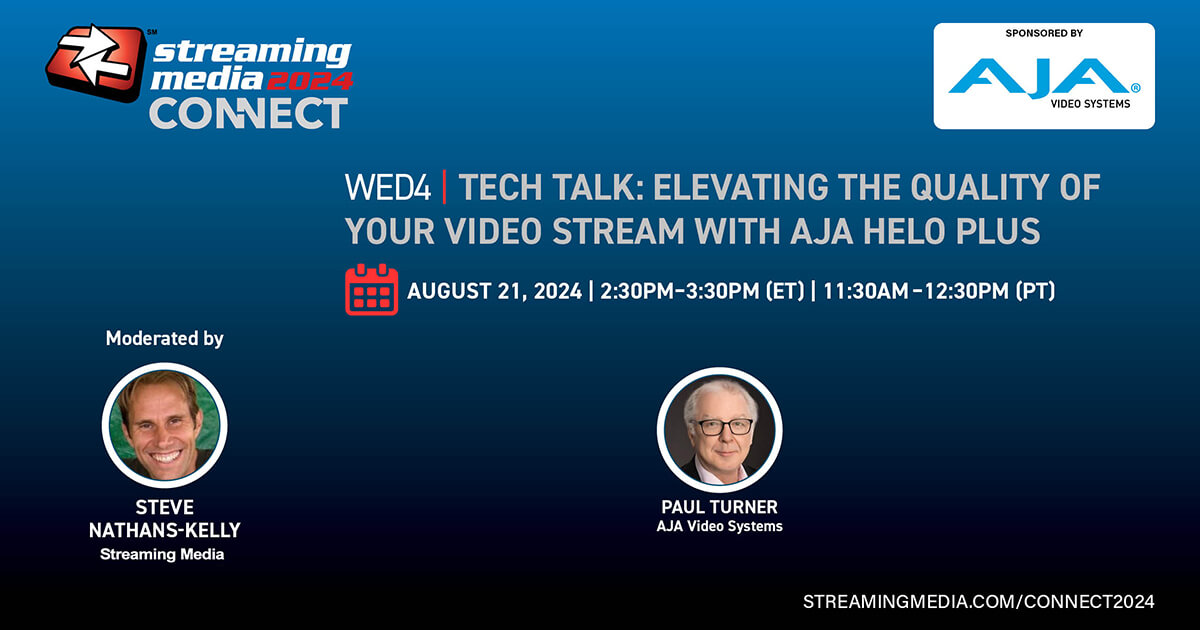 SM
streaming media 2024
CONNECT

SPONSORED BY
AJA®
VIDEO SYSTEMS

WED4 | TECH TALK: ELEVATING THE QUALITY OF YOUR VIDEO STREAM WITH AJA HELO PLUS

AUGUST 21, 2024 | 2:30PM–3:30PM (ET) | 11:30AM–12:30PM (PT)

Moderated by

STEVE NATHANS-KELLY
Streaming Media

PAUL TURNER
AJA Video Systems

STREAMINGMEDIA.COM/CONNECT2024